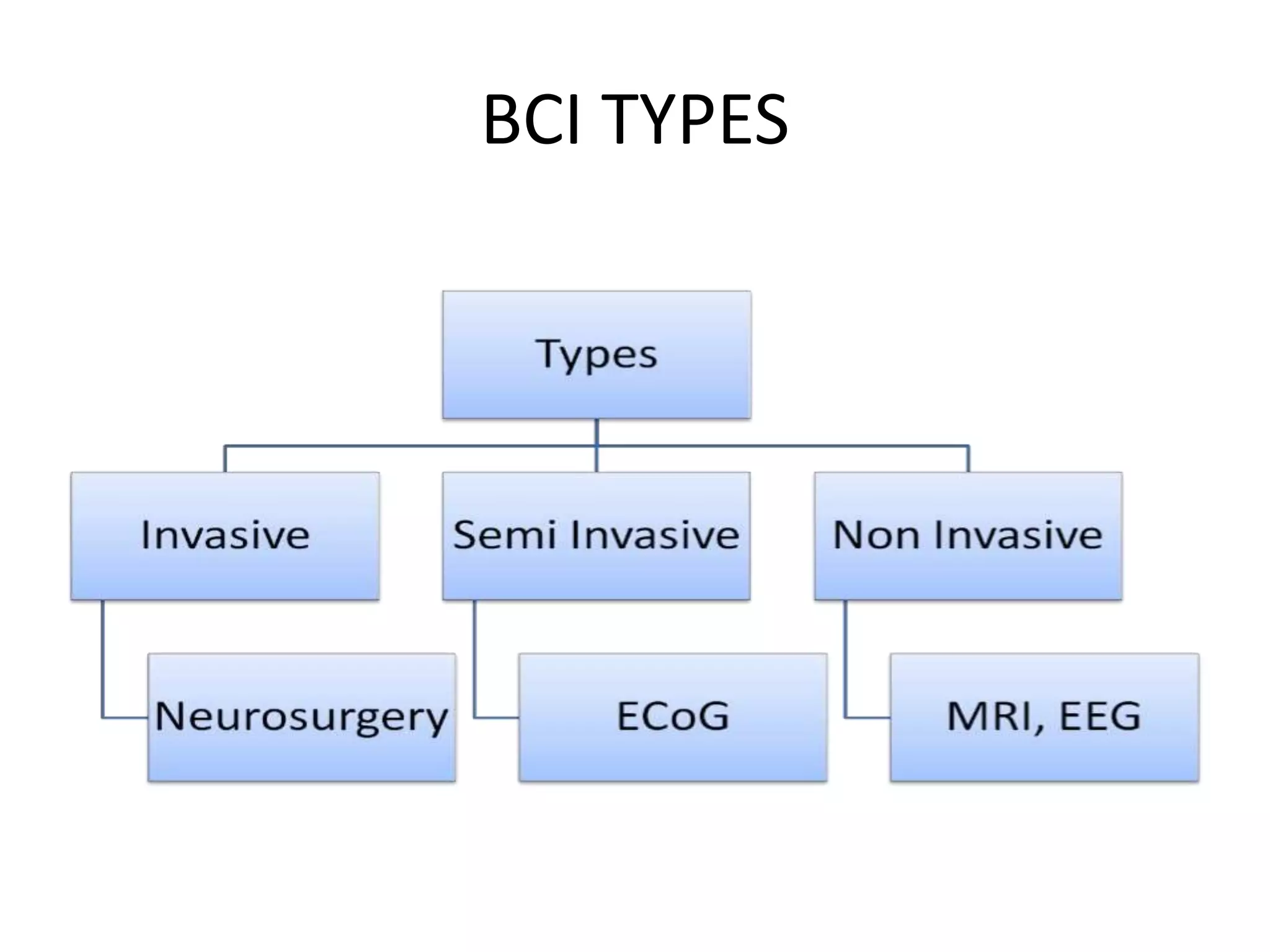 BCI TYPES

Types

Invasive

Semi Invasive

Non Invasive

Neurosurgery

ECoG

MRI, EEG